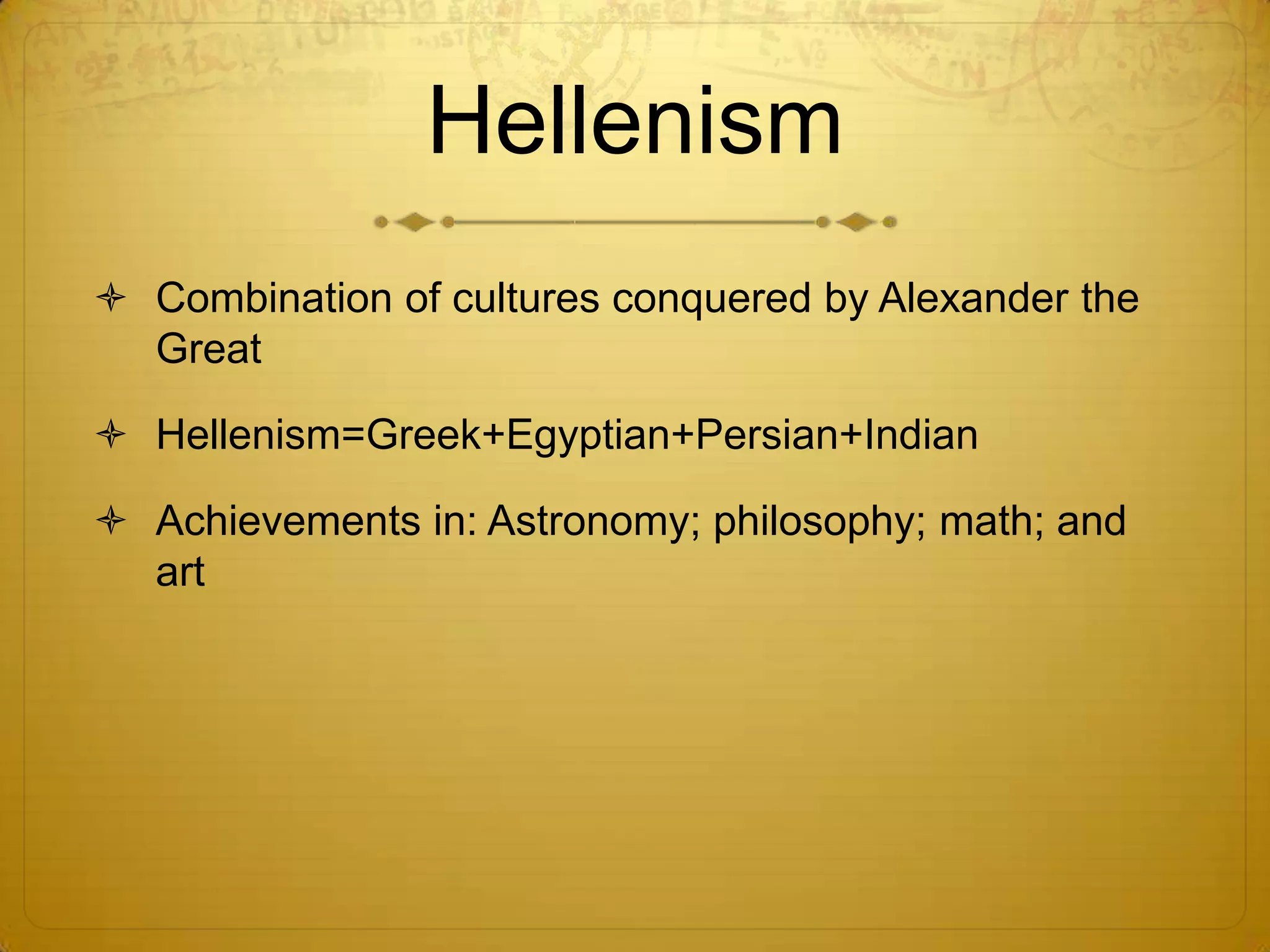 Hellenism

Combination of cultures conquered by Alexander the Great

Hellenism=Greek+Egyptian+Persian+Indian

Achievements in: Astronomy; philosophy; math; and art